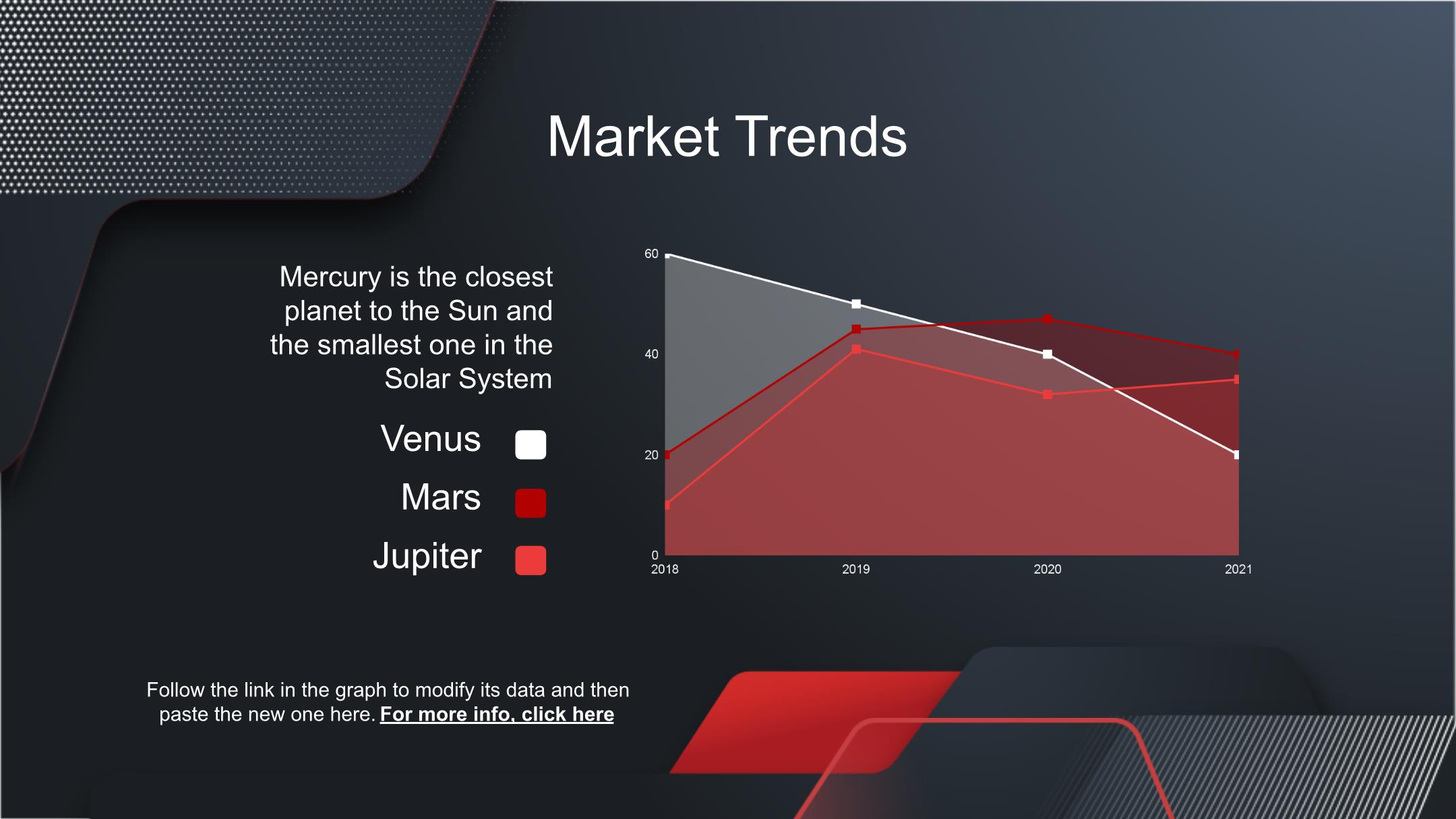 Market Trends

Mercury is the closest planet to the Sun and the smallest one in the Solar System

Venus

Mars

Jupiter

60
40
20
0
2018
2019
2020
2021

Follow the link in the graph to modify its data and then paste the new one here. For more info, click here